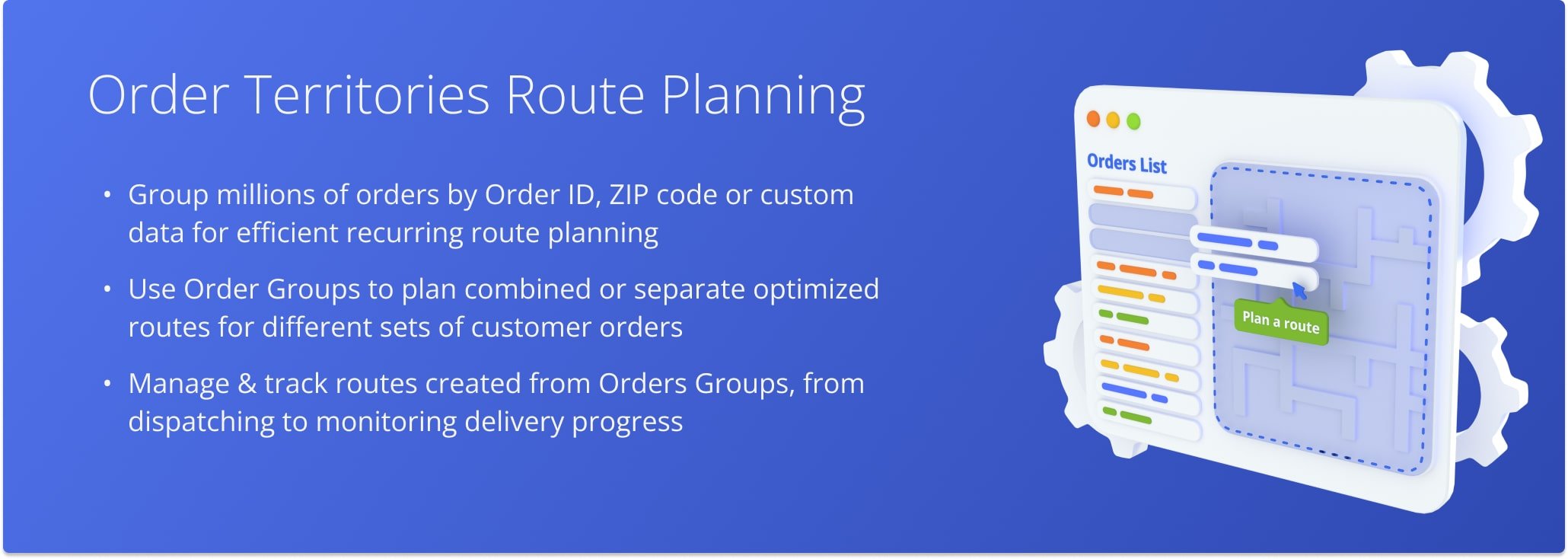 Order Territories Route Planning

• Group millions of orders by Order ID, ZIP code or custom data for efficient recurring route planning

• Use Order Groups to plan combined or separate optimized routes for different sets of customer orders

• Manage & track routes created from Orders Groups, from dispatching to monitoring delivery progress

Orders List

Plan a route